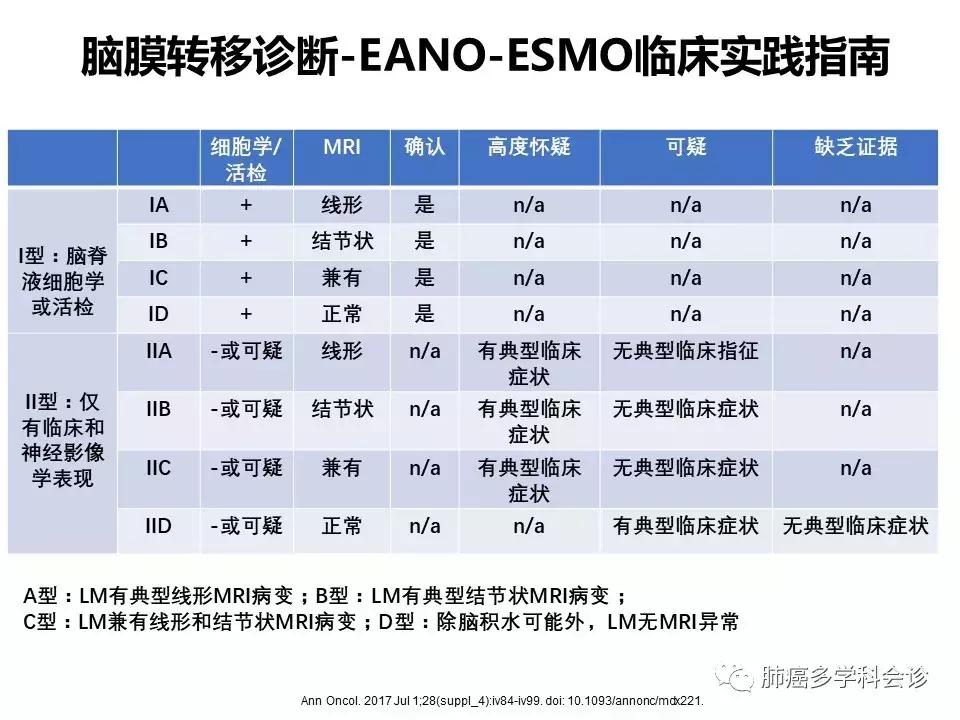 脑膜转移诊断-EANO-ESMO临床实践指南

| | | 细胞学/活检 | MRI | 确认 | 高度怀疑 | 可疑 | 缺乏证据 |
|---|---|---|---|---|---|---|---|
| I型：脑脊液细胞学或活检 | IA | + | 线形 | 是 | n/a | n/a | n/a |
| | IB | + | 结节状 | 是 | n/a | n/a | n/a |
| | IC | + | 兼有 | 是 | n/a | n/a | n/a |
| | ID | + | 正常 | 是 | n/a | n/a | n/a |
| II型：仅有临床和神经影像学表现 | IIA | -或可疑 | 线形 | n/a | 有典型临床症状 | 无典型临床指征 | n/a |
| | IIB | -或可疑 | 结节状 | n/a | 有典型临床症状 | 无典型临床症状 | n/a |
| | IIC | -或可疑 | 兼有 | n/a | 有典型临床症状 | 无典型临床症状 | n/a |
| | IID | -或可疑 | 正常 | n/a | n/a | 有典型临床症状 | 无典型临床症状 |

A型：LM有典型线形MRI病变；B型：LM有典型结节状MRI病变；
C型：LM兼有线形和结节状MRI病变；D型：除脑积水可能外，LM无MRI异常

肺癌多学科会诊

Ann Oncol. 2017 Jul 1;28(suppl_4):iv84-iv99. doi: 10.1093/annonc/mdx221.